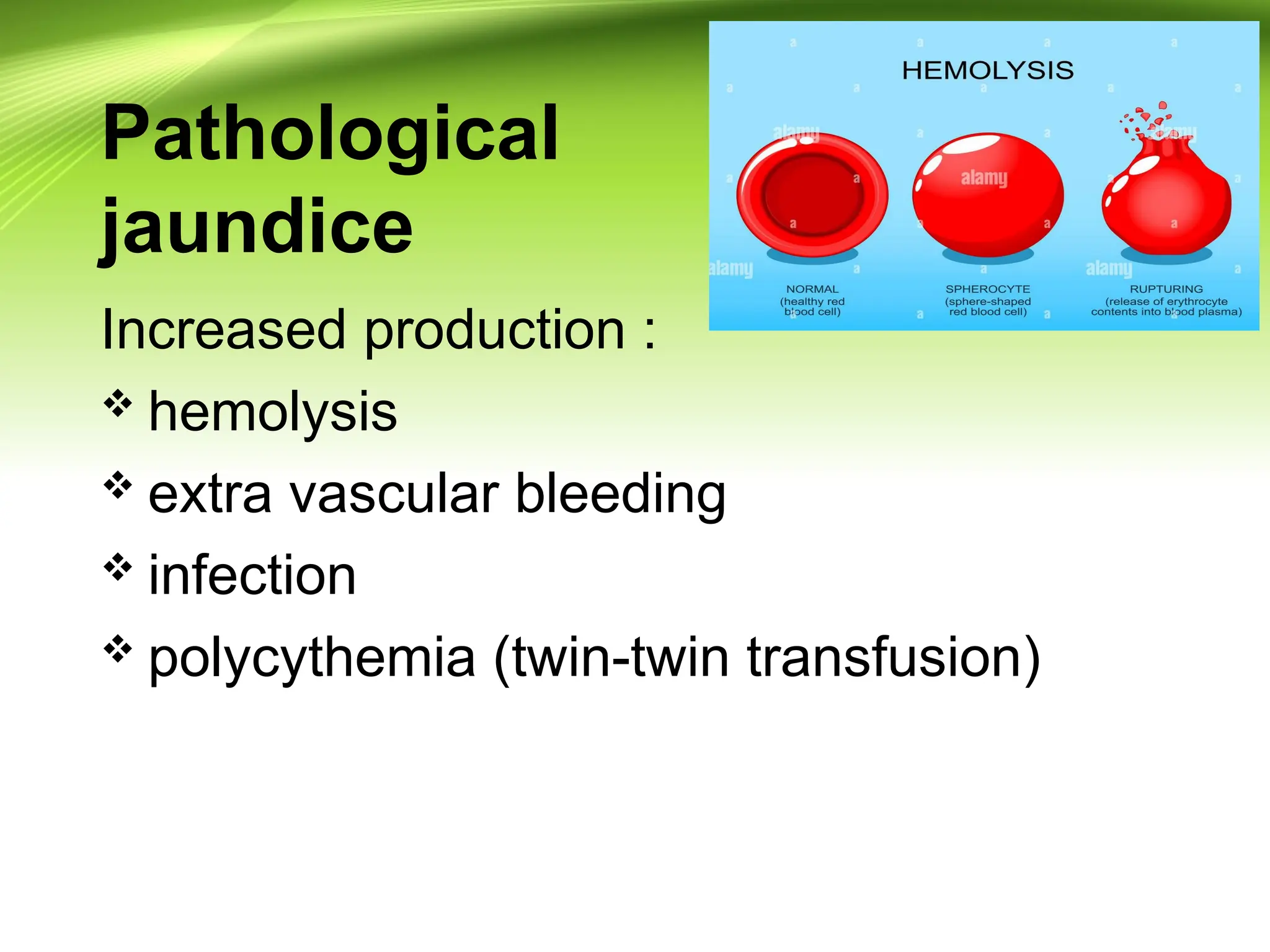 Pathological jaundice

HEMOLYSIS

alamy

alamy

alamy

alamy

alamy

NORMAL (healthy red blood cell)

SPHEROCYTE (sphere-shaped red blood cell)

RUPTURING (release of erythrocyte contents into blood plasma)

Increased production :

❖ hemolysis

❖ extra vascular bleeding

❖ infection

❖ polycythemia (twin-twin transfusion)